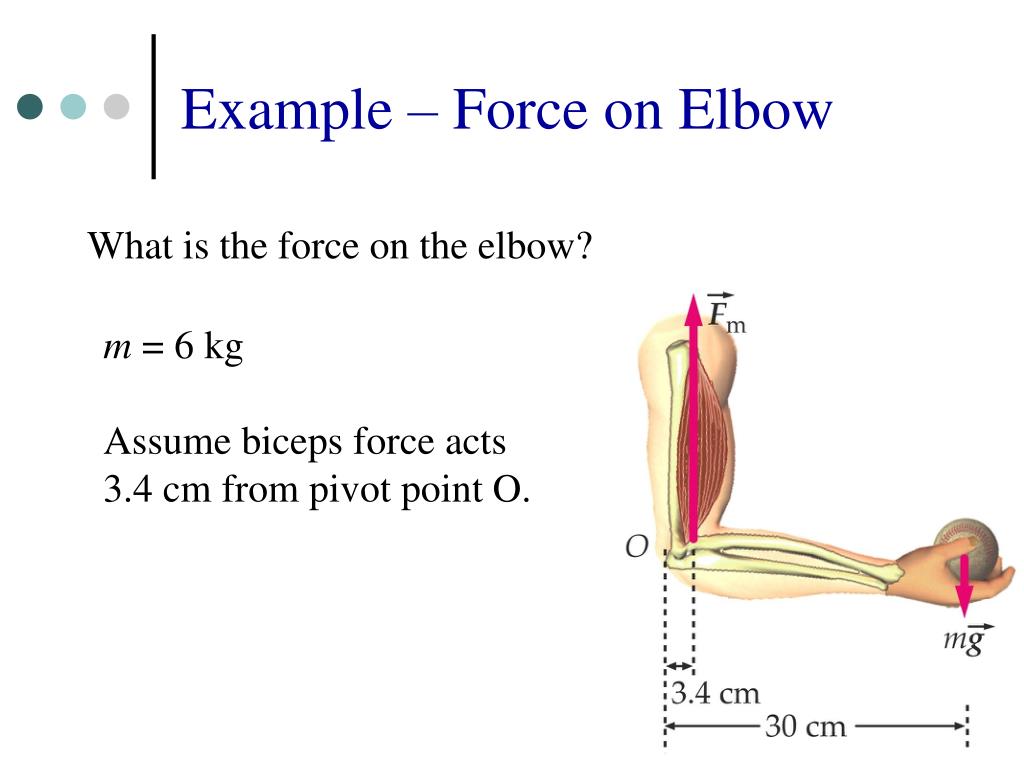 Example – Force on Elbow

What is the force on the elbow?

$m = 6$ kg

Assume biceps force acts 3.4 cm from pivot point O.

$\vec{F}_m$

$O$

$m\vec{g}$

3.4 cm

30 cm